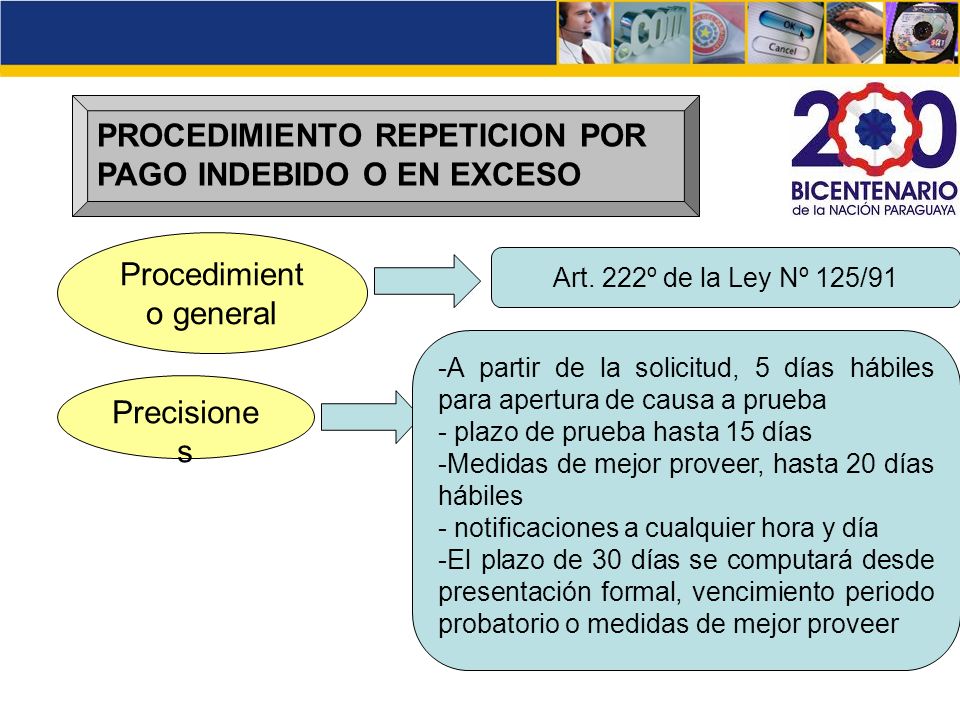 .com

OK

Cancel

PROCEDIMIENTO REPETICION POR PAGO INDEBIDO O EN EXCESO

200
BICENTENARIO
de la NACIÓN PARAGUAYA

Procedimiento general

Art. 222º de la Ley Nº 125/91

Precisiones

-A partir de la solicitud, 5 días hábiles para apertura de causa a prueba
- plazo de prueba hasta 15 días
-Medidas de mejor proveer, hasta 20 días hábiles
- notificaciones a cualquier hora y día
-El plazo de 30 días se computará desde presentación formal, vencimiento periodo probatorio o medidas de mejor proveer